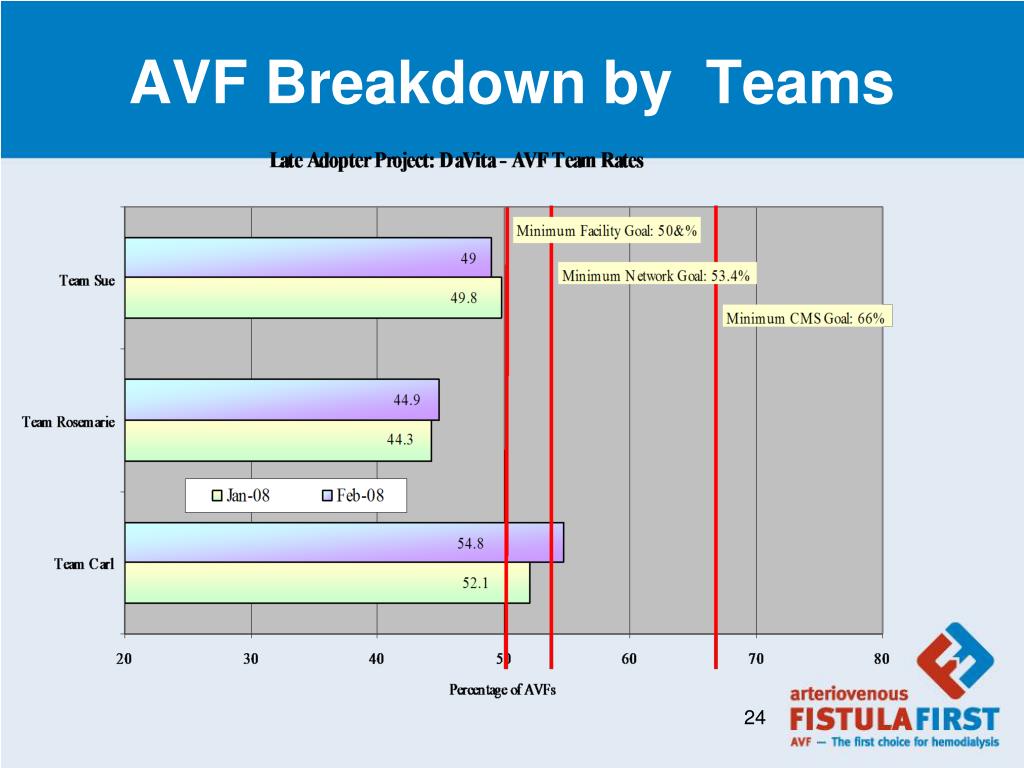 AVF Breakdown by Teams

Late Adopter Project: DaVita - AVF Team Rates

Minimum Facility Goal: 50&%

Minimum Network Goal: 53.4%

Minimum CMS Goal: 66%

Team Sue

49

49.8

Team Rosemarie

44.9

44.3

Jan-08 Feb-08

Team Carl

54.8

52.1

20 30 40 50 60 70 80

Percentage of AVFs

24

arteriovenous FISTULA FIRST

AVF — The first choice for hemodialysis